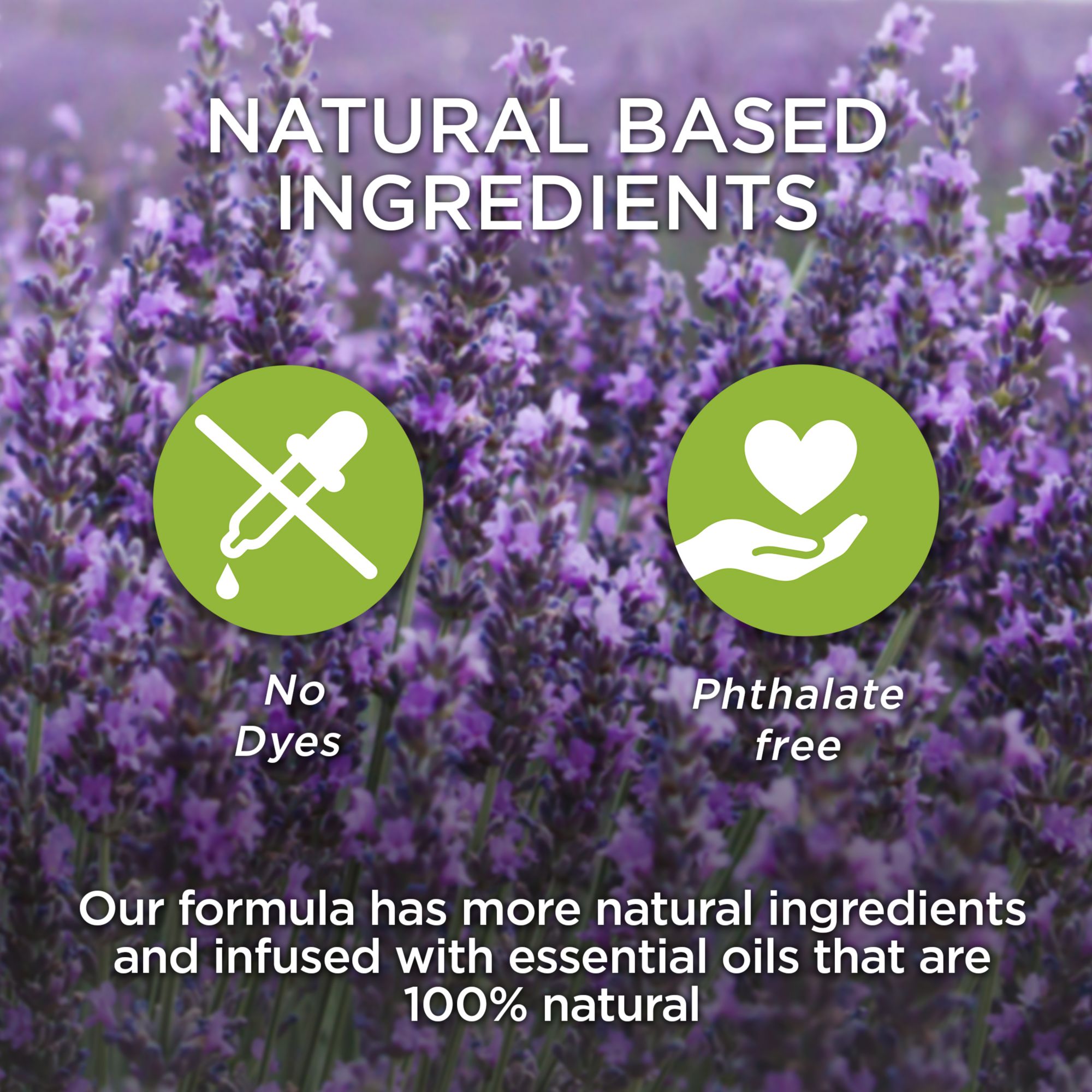 NATURAL BASED INGREDIENTS

No Dyes

Phthalate free

Our formula has more natural ingredients and infused with essential oils that are 100% natural